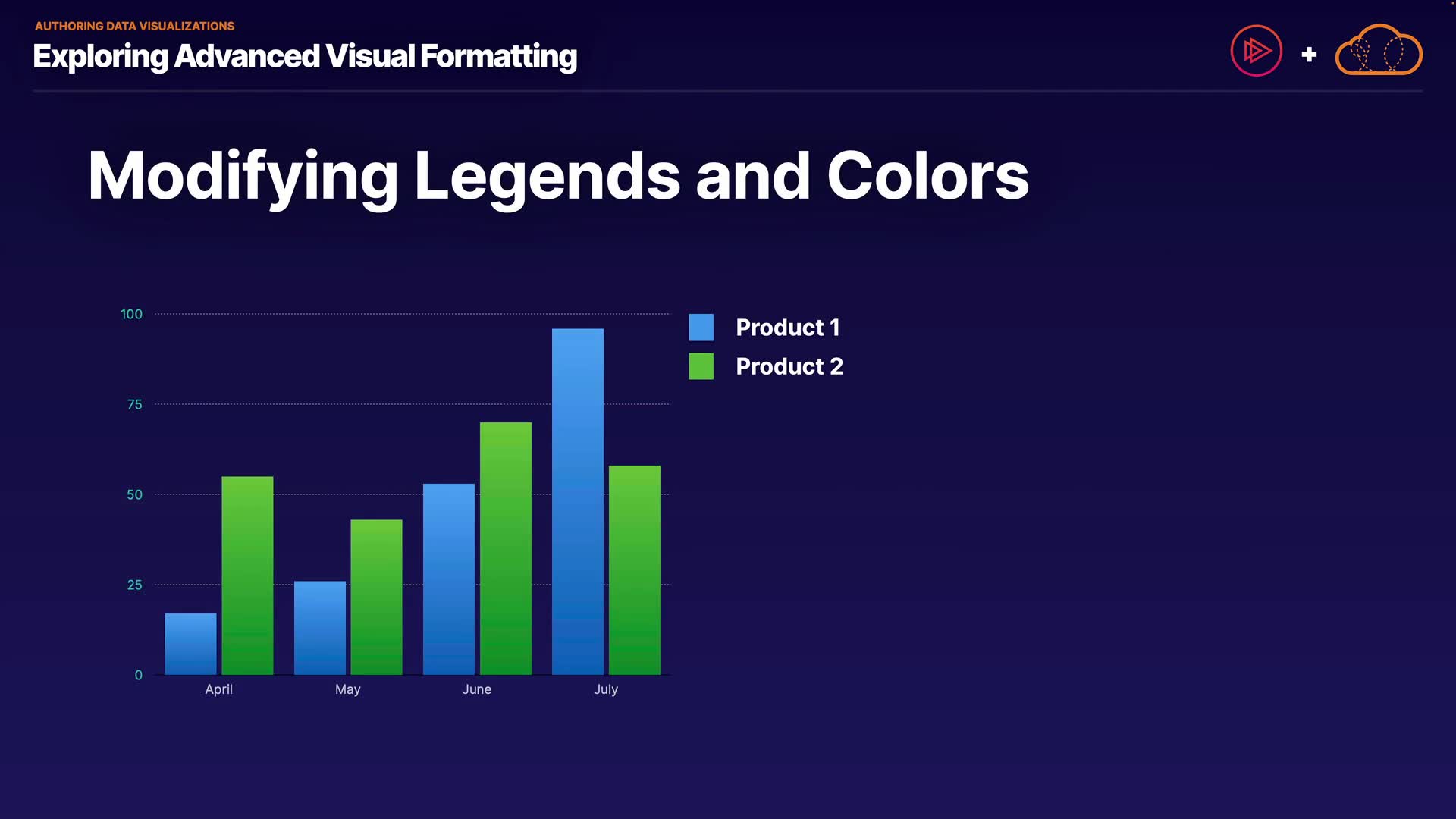 AUTHORING DATA VISUALIZATIONS
Exploring Advanced Visual Formatting

+

Modifying Legends and Colors

100
75
50
25
0
April
May
June
July

Product 1
Product 2